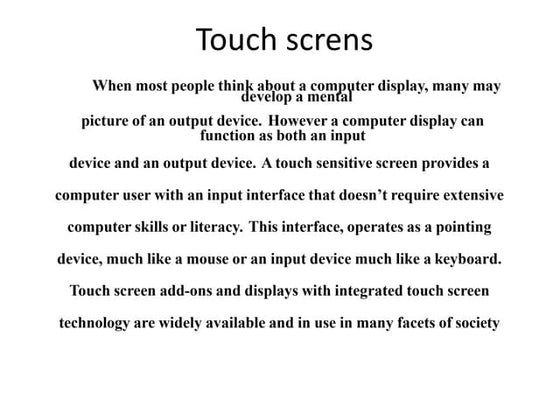 Touch screns

When most people think about a computer display, many may develop a mental picture of an output device. However a computer display can function as both an input device and an output device. A touch sensitive screen provides a computer user with an input interface that doesn't require extensive computer skills or literacy. This interface, operates as a pointing device, much like a mouse or an input device much like a keyboard. Touch screen add-ons and displays with integrated touch screen technology are widely available and in use in many facets of society